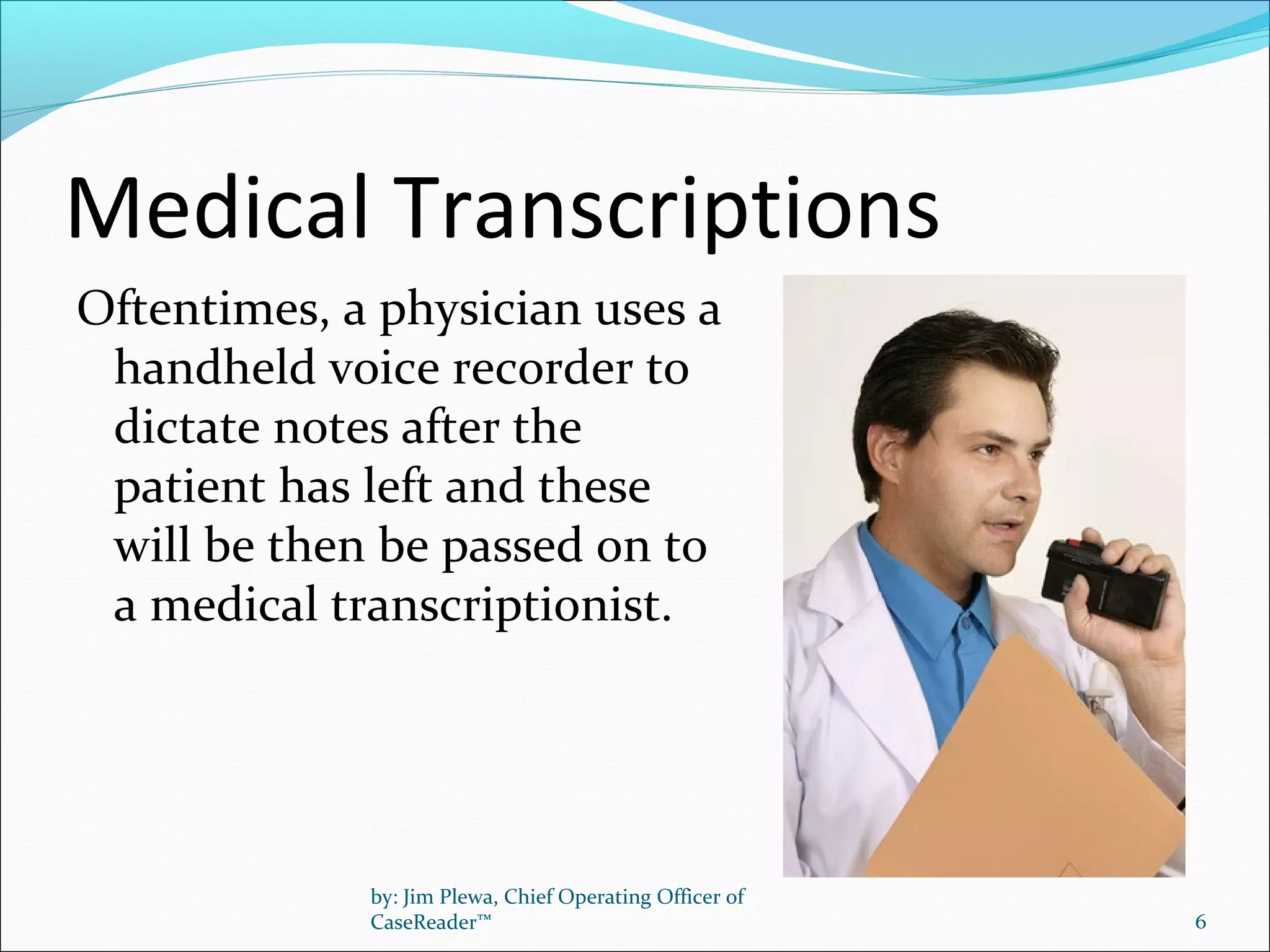 Medical Transcriptions

Oftentimes, a physician uses a handheld voice recorder to dictate notes after the patient has left and these will be then be passed on to a medical transcriptionist.

by: Jim Plewa, Chief Operating Officer of CaseReader™

6